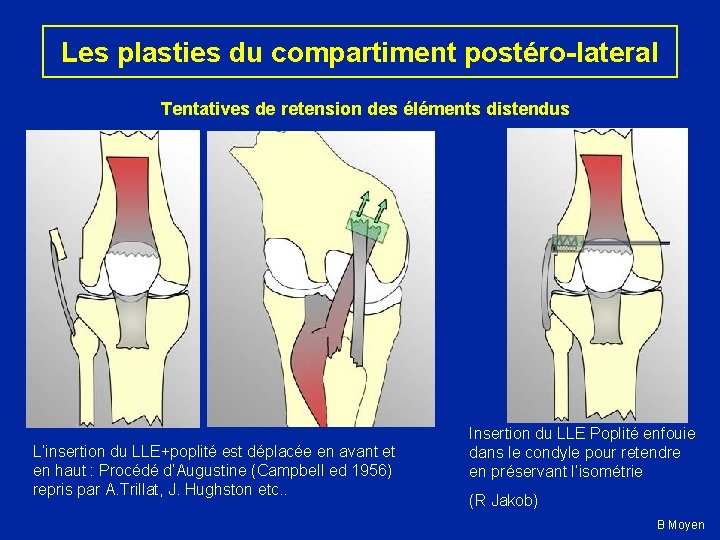 Les plasties du compartiment postéro-lateral

Tentatives de retension des éléments distendus

L'insertion du LLE+poplité est déplacée en avant et en haut : Procédé d'Augustine (Campbell ed 1956) repris par A.Trillat, J. Hughston etc..

Insertion du LLE Poplité enfouie dans le condyle pour retendre en préservant l'isométrie

(R Jakob)

B Moyen